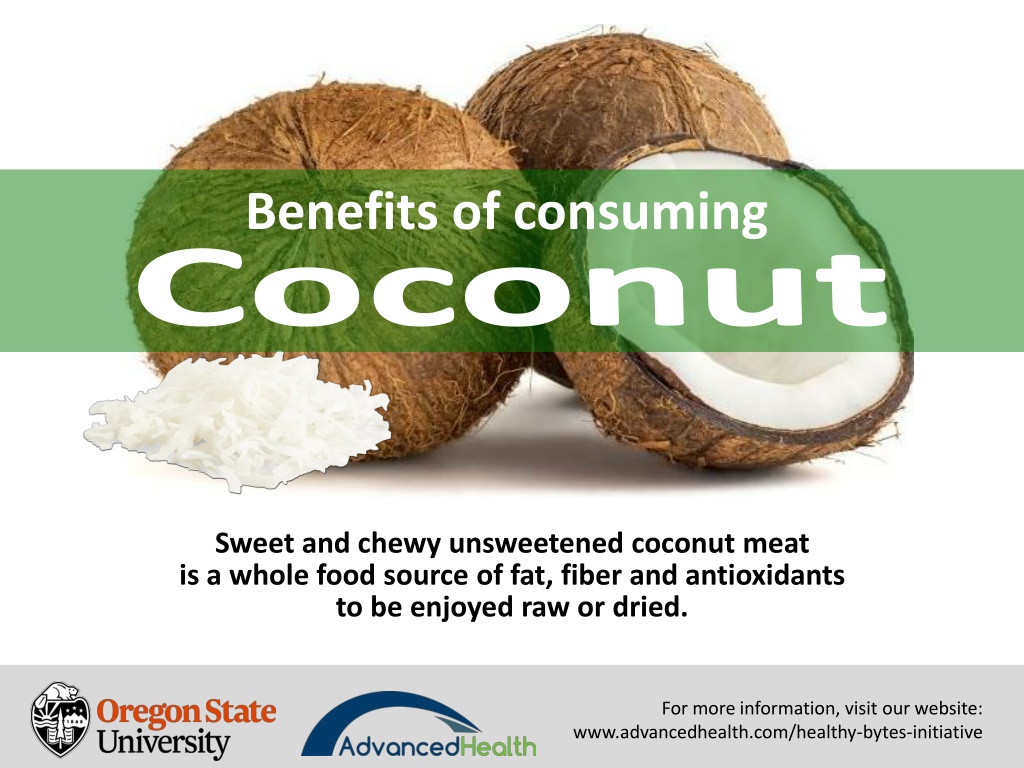 Benefits of consuming
Coconut

Sweet and chewy unsweetened coconut meat is a whole food source of fat, fiber and antioxidants to be enjoyed raw or dried.

Oregon State University

AdvancedHealth

For more information, visit our website: www.advancedhealth.com/healthy-bytes-initiative